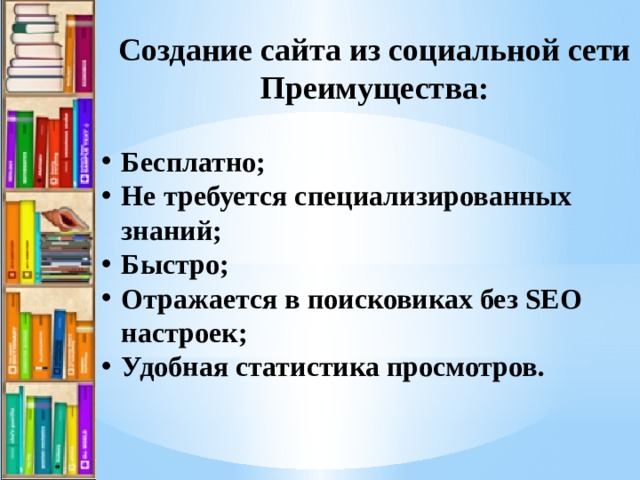 Создание сайта из социальной сети
Преимущества:

• Бесплатно;
• Не требуется специализированных знаний;
• Быстро;
• Отражается в поисковиках без SEO настроек;
• Удобная статистика просмотров.